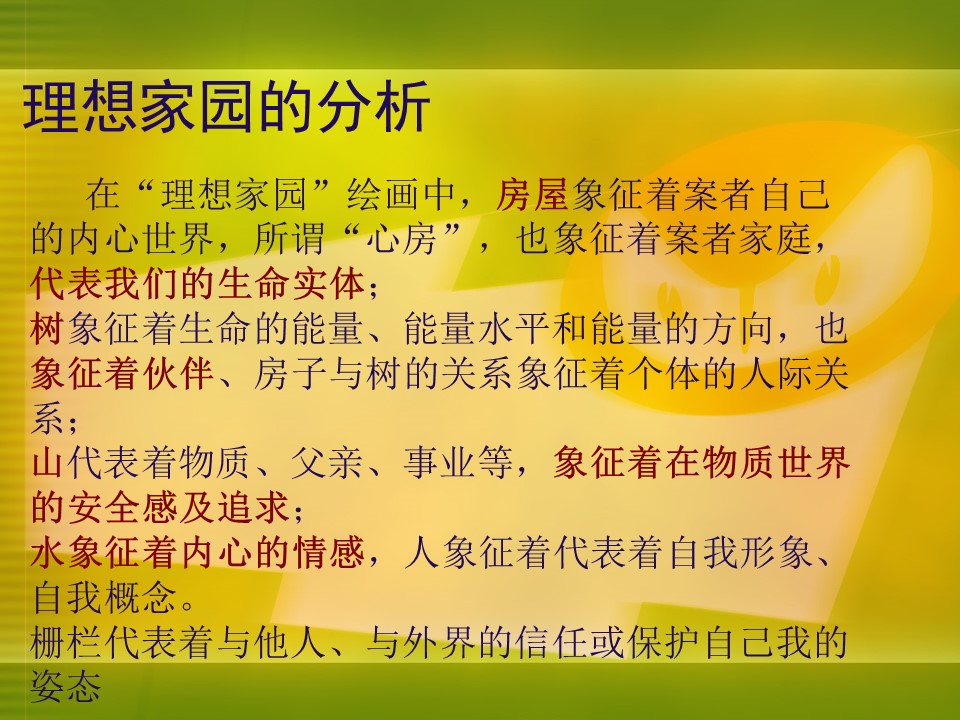 理想家园的分析

在“理想家园”绘画中，房屋象征着案者自己的内心世界，所谓“心房”，也象征着案者家庭，代表我们的生命实体；
树象征着生命的能量、能量水平和能量的方向，也象征着伙伴、房子与树的关系象征着个体的人际关系；
山代表着物质、父亲、事业等，象征着在物质世界的安全感及追求；
水象征着内心的情感，人象征着代表着自我形象、自我概念。
栅栏代表着与他人、与外界的信任或保护自己我的姿态